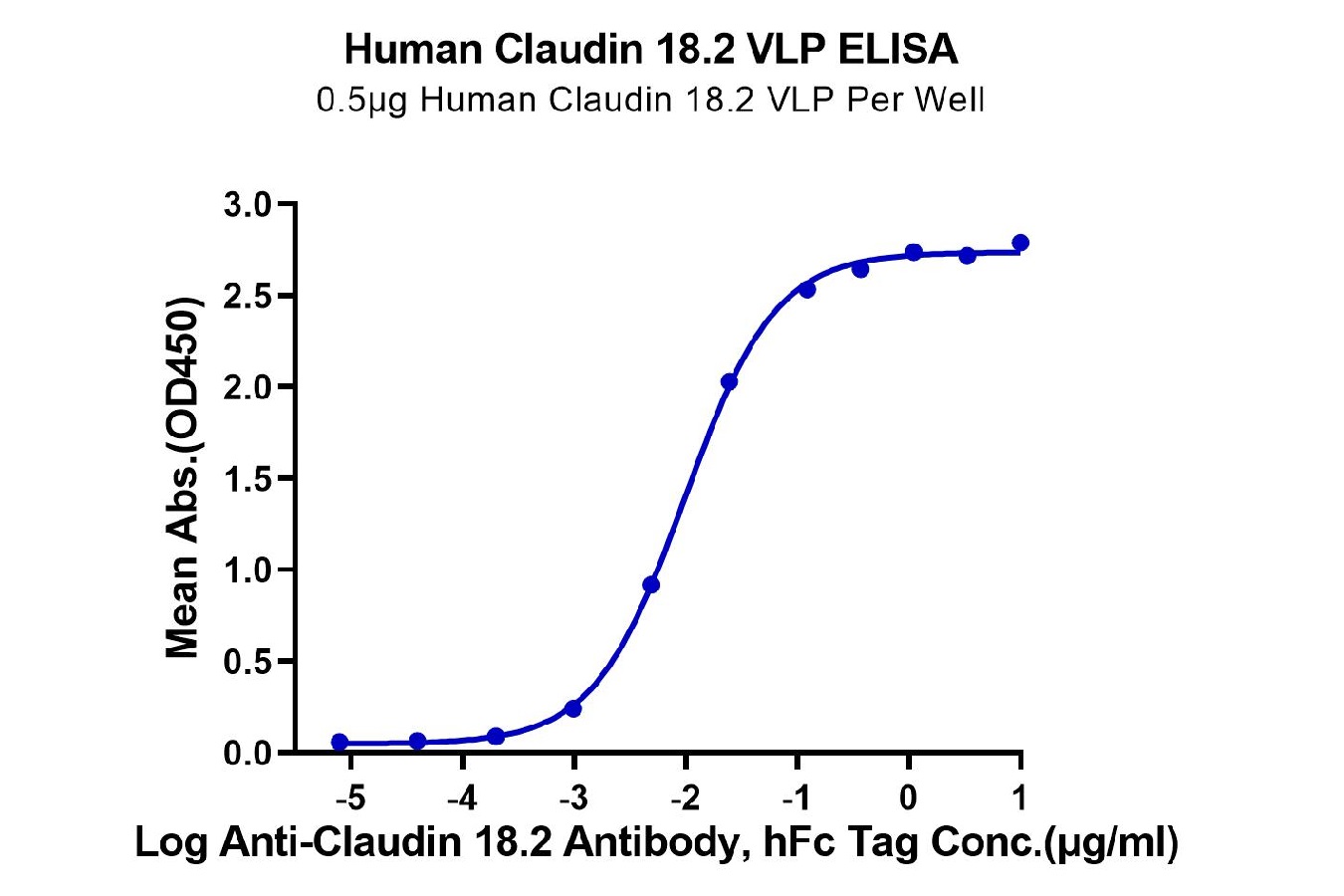 Human Claudin 18.2 VLP ELISA
0.5μg Human Claudin 18.2 VLP Per Well

Mean Abs.(OD450)
3.0
2.5
2.0
1.5
1.0
0.5
0.0

-5
-4
-3
-2
-1
0
1
Log Anti-Claudin 18.2 Antibody, hFc Tag Conc.(μg/ml)